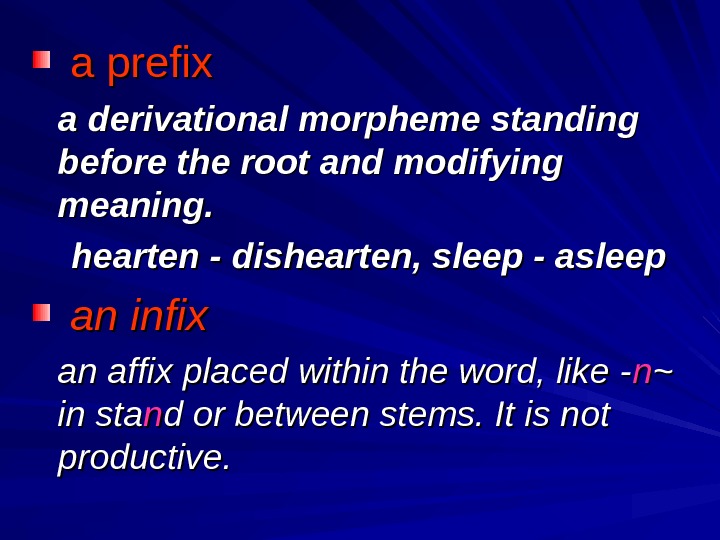 a prefix

a derivational morpheme standing before the root and modifying meaning.

hearten - dishearten, sleep - asleep

an infix

an affix placed within the word, like -n~ in stand or between stems. It is not productive.